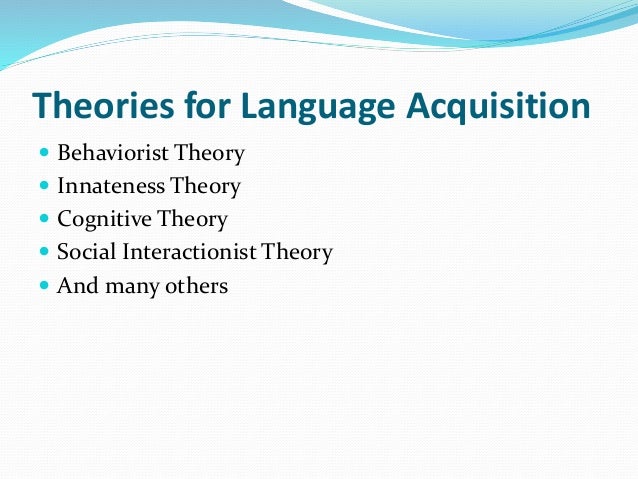 Theories for Language Acquisition

- Behaviorist Theory
- Innateness Theory
- Cognitive Theory
- Social Interactionist Theory
- And many others